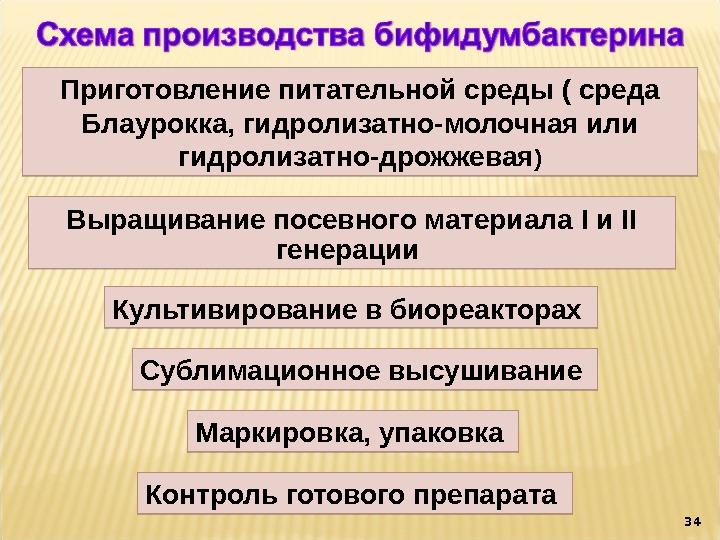 Схема производства бифидумбактерина

Приготовление питательной среды ( среда Блаурокка, гидролизатно-молочная или гидролизатно-дрожжевая)

Выращивание посевного материала I и II генерации

Культивирование в биореакторах

Сублимационное высушивание

Маркировка, упаковка

Контроль готового препарата

34